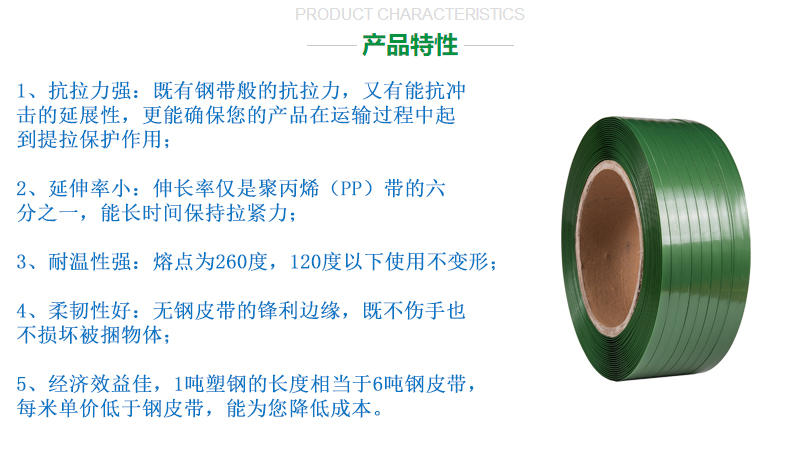 PRODUCT CHARACTERISTICS

产品特性

1、抗拉力强：既有钢带般的抗拉力，又有能抗冲击的延展性，更能确保您的产品在运输过程中起到提拉保护作用；

2、延伸率小：伸长率仅是聚丙烯（PP）带的六分之一，能长时间保持拉紧力；

3、耐温性强：熔点为260度，120度以下使用不变形；

4、柔韧性好：无钢皮带的锋利边缘，既不伤手也不损坏被捆物体；

5、经济效益佳，1吨塑钢的长度相当于6吨钢皮带，每米单价低于钢皮带，能为您降低成本。